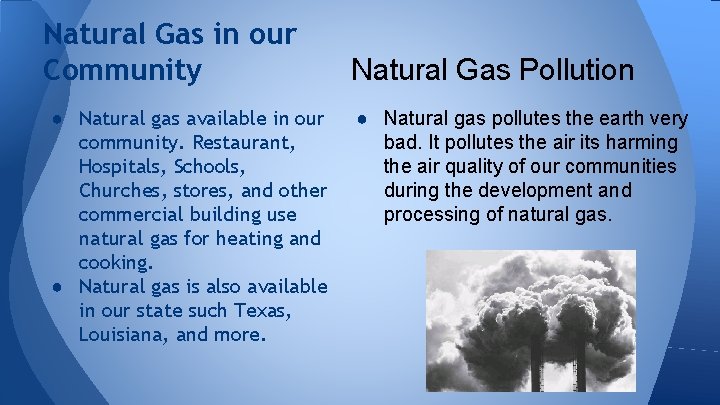 Natural Gas in our Community

● Natural gas available in our community. Restaurant, Hospitals, Schools, Churches, stores, and other commercial building use natural gas for heating and cooking.
● Natural gas is also available in our state such Texas, Louisiana, and more.

Natural Gas Pollution

● Natural gas pollutes the earth very bad. It pollutes the air its harming the air quality of our communities during the development and processing of natural gas.